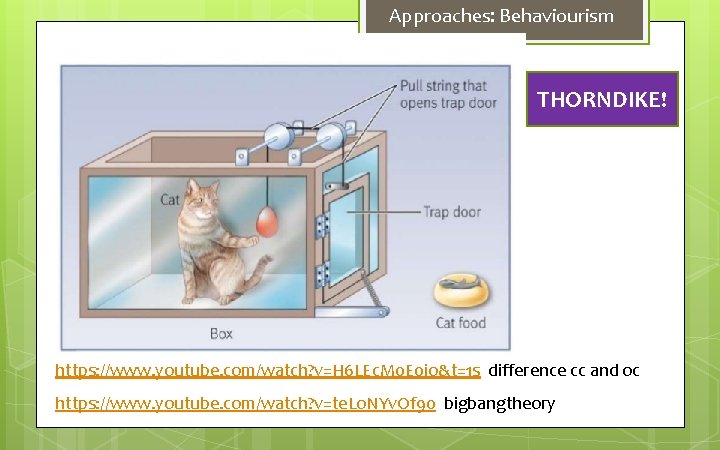 Approaches: Behaviourism

THORNDIKE!

Pull string that opens trap door

Cat

Trap door

Box

Cat food

https://www.youtube.com/watch?v=H6LEcM0E0io&t=1s difference cc and oc

https://www.youtube.com/watch?v=teLoNYvOf90 bigbangtheory